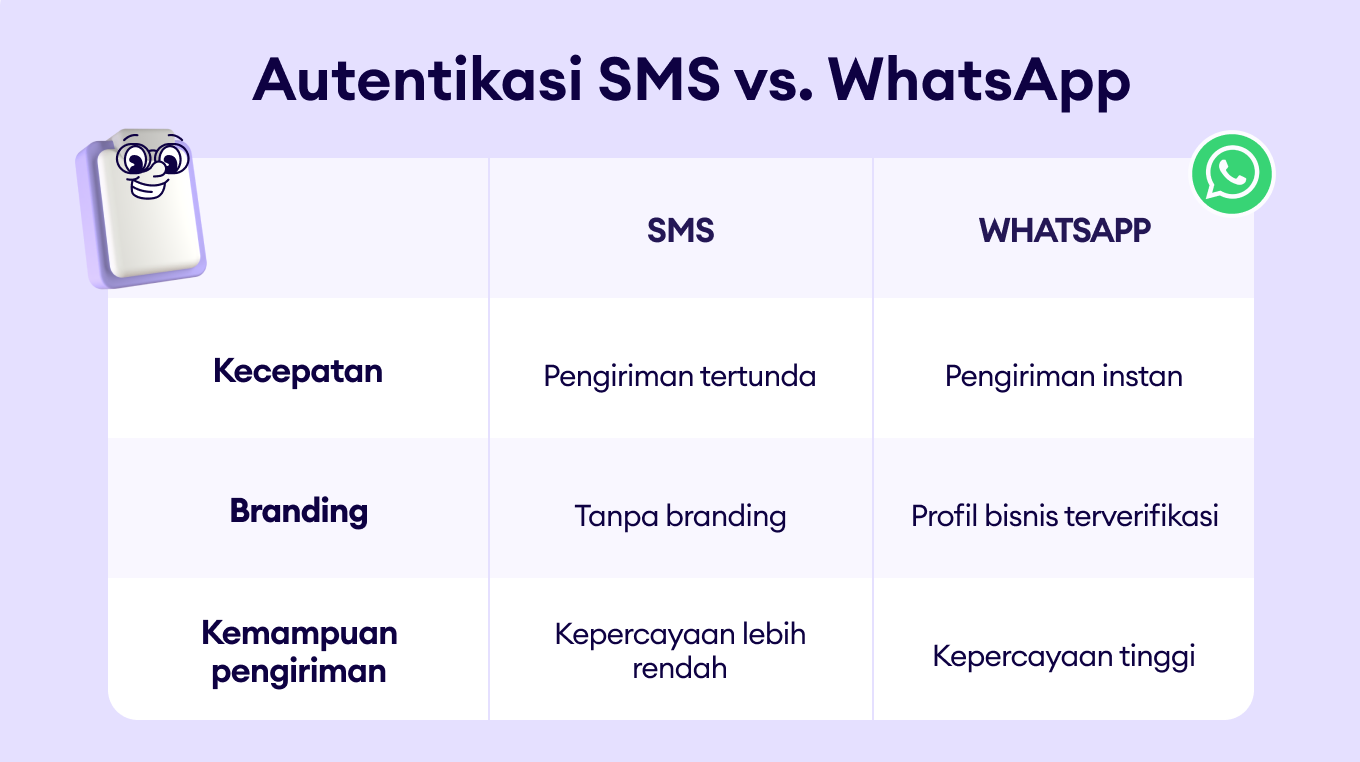 Autentikasi SMS vs. WhatsApp

| | SMS | WHATSAPP |
|---|---|---|
| Kecepatan | Pengiriman tertunda | Pengiriman instan |
| Branding | Tanpa branding | Profil bisnis terverifikasi |
| Kemampuan pengiriman | Kepercayaan lebih rendah | Kepercayaan tinggi |